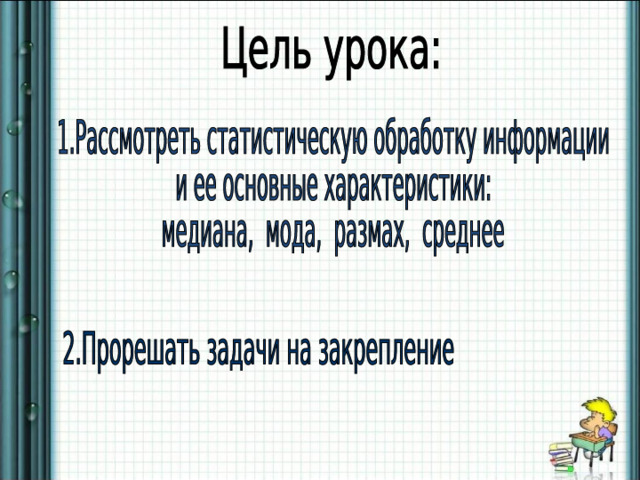 Цель урока:

1.Рассмотреть статистическую обработку информации и ее основные характеристики: медиана, мода, размах, среднее

2.Прорешать задачи на закрепление